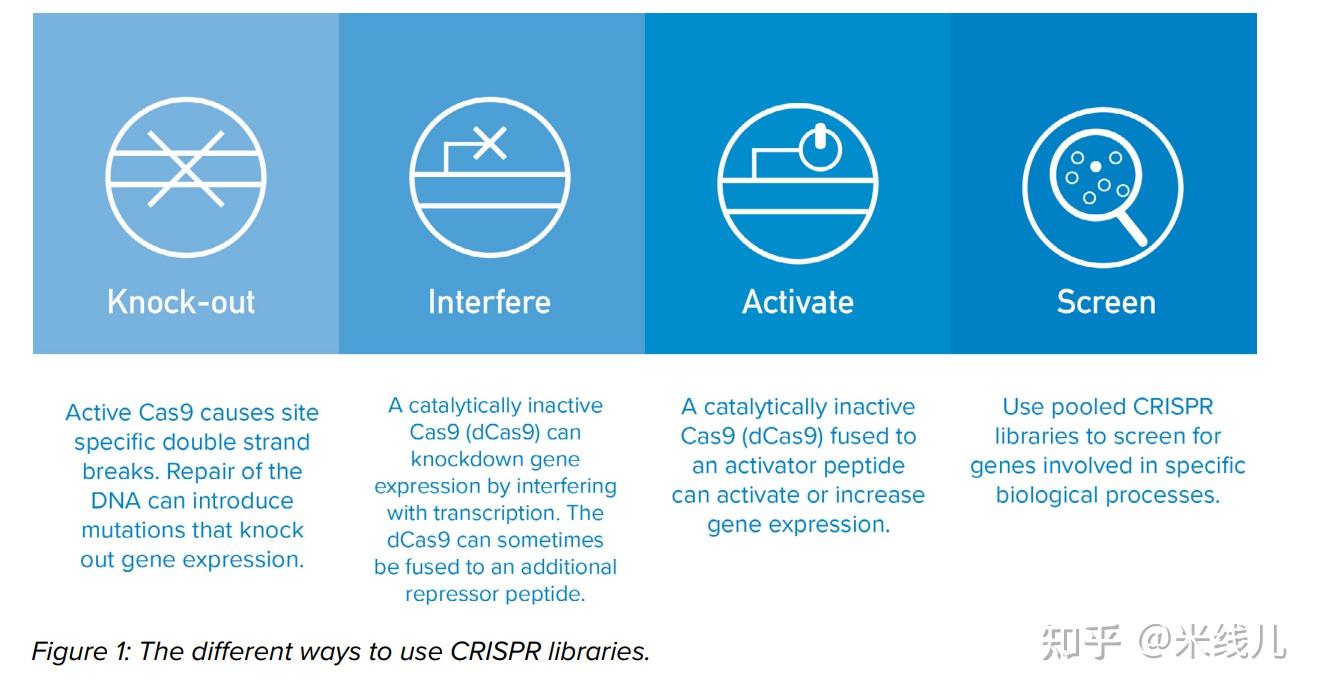 Knock-out

Interfere

Activate

Screen

Active Cas9 causes site specific double strand breaks. Repair of the DNA can introduce mutations that knock out gene expression.

A catalytically inactive Cas9 (dCas9) can knockdown gene expression by interfering with transcription. The dCas9 can sometimes be fused to an additional repressor peptide.

A catalytically inactive Cas9 (dCas9) fused to an activator peptide can activate or increase gene expression.

Use pooled CRISPR libraries to screen for genes involved in specific biological processes.

Figure 1: The different ways to use CRISPR libraries.

知乎 @米线儿